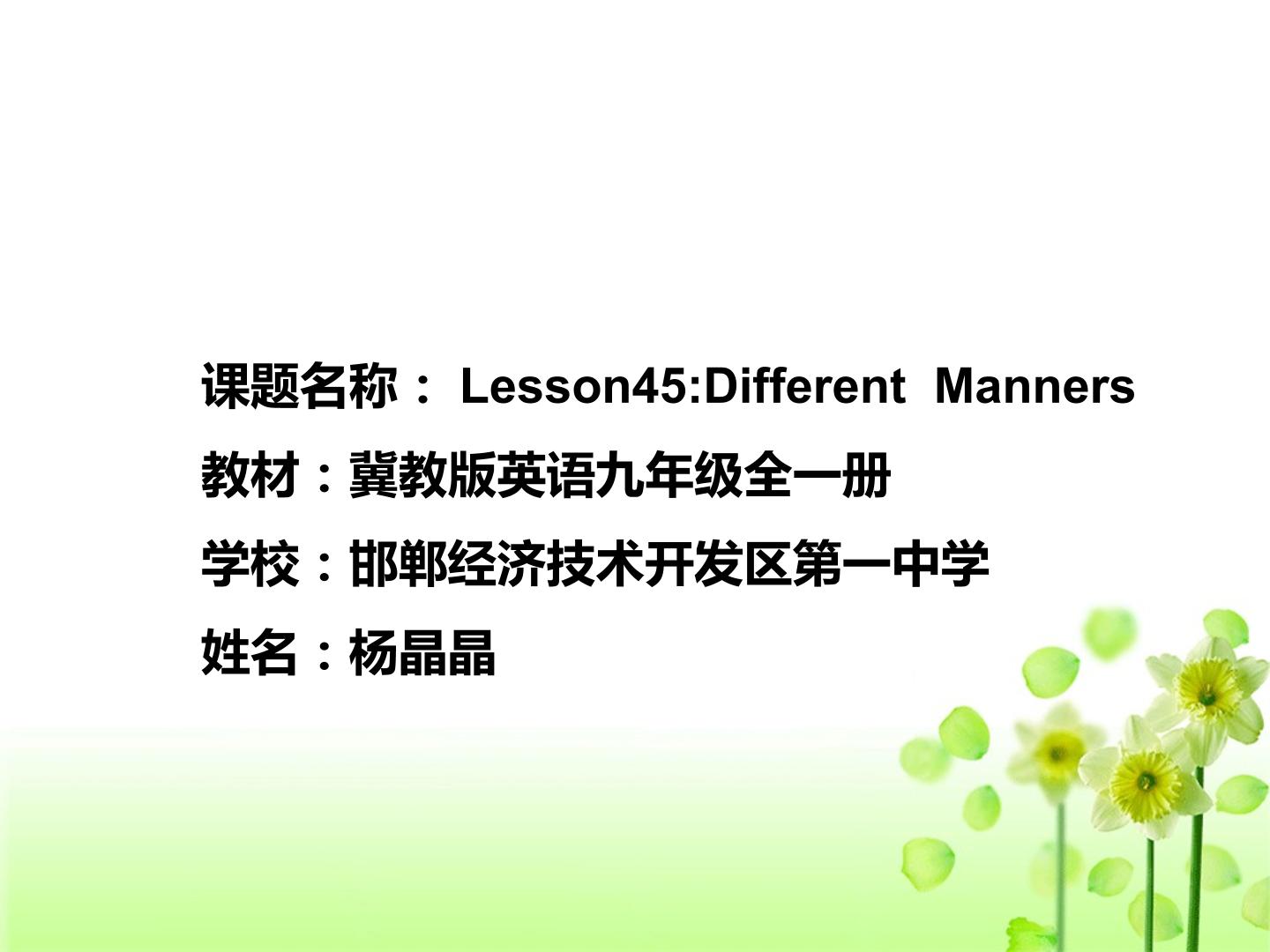 课题名称：Lesson45:Different Manners

教材：冀教版英语九年级全一册

学校：邯郸经济技术开发区第一中学

姓名：杨晶晶